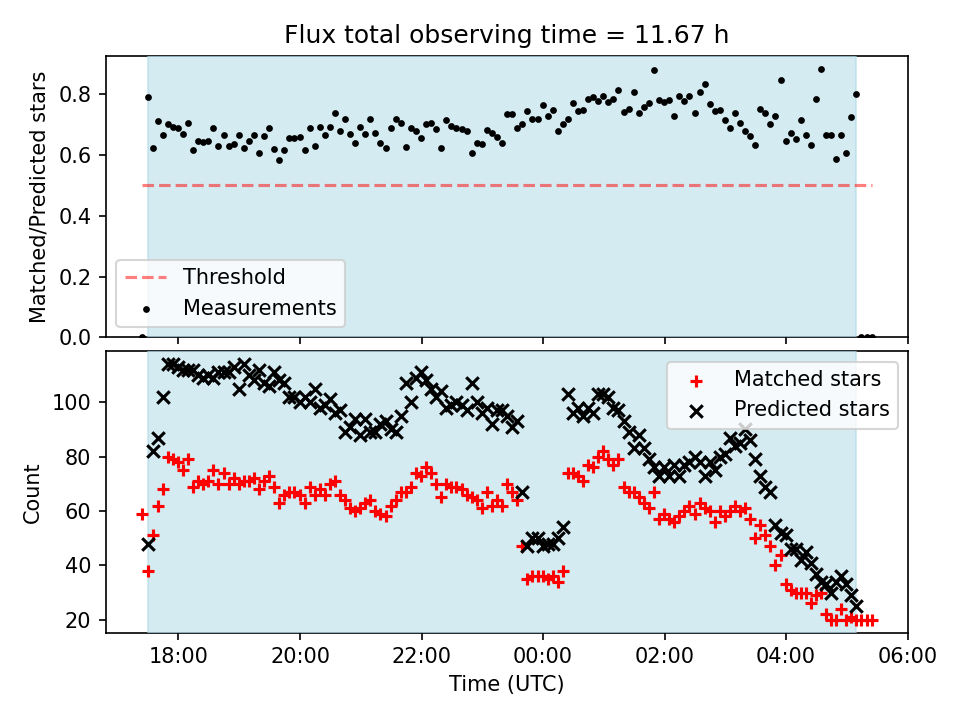 Flux total observing time = 11.67 h

Matched/Predicted stars

0.8
0.6
0.4
0.2
0.0

Threshold
Measurements

Count

100
80
60
40
20

Matched stars
Predicted stars

18:00
20:00
22:00
00:00
02:00
04:00
06:00

Time (UTC)